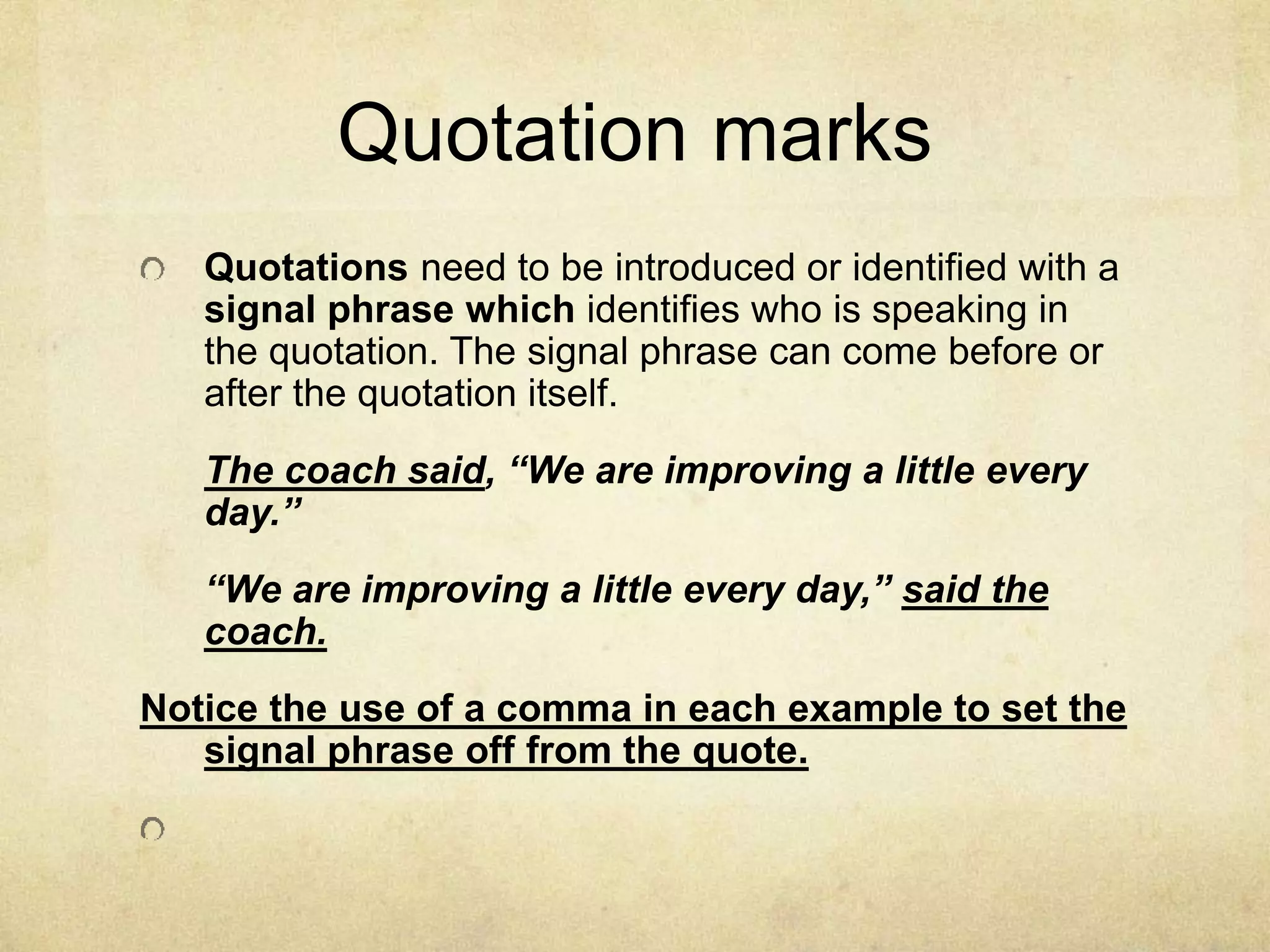 Quotation marks

Quotations need to be introduced or identified with a signal phrase which identifies who is speaking in the quotation. The signal phrase can come before or after the quotation itself.

The coach said, “We are improving a little every day.”

“We are improving a little every day,” said the coach.

Notice the use of a comma in each example to set the signal phrase off from the quote.